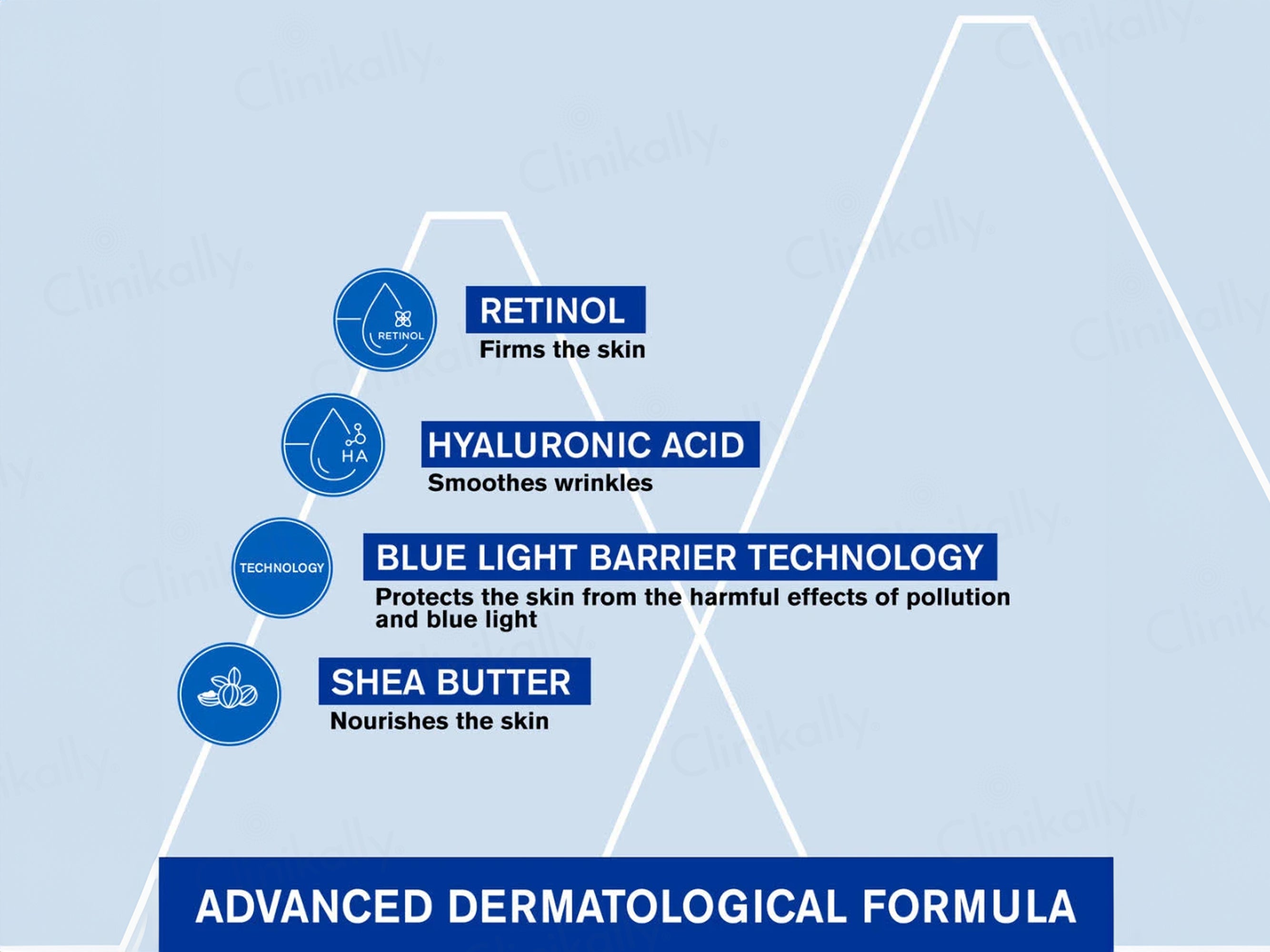 Clinikally

RETINOL

RETINOL
Firms the skin

HA

HYALURONIC ACID
Smoothes wrinkles

TECHNOLOGY

BLUE LIGHT BARRIER TECHNOLOGY
Protects the skin from the harmful effects of pollution and blue light

SHEA BUTTER
Nourishes the skin

ADVANCED DERMATOLOGICAL FORMULA